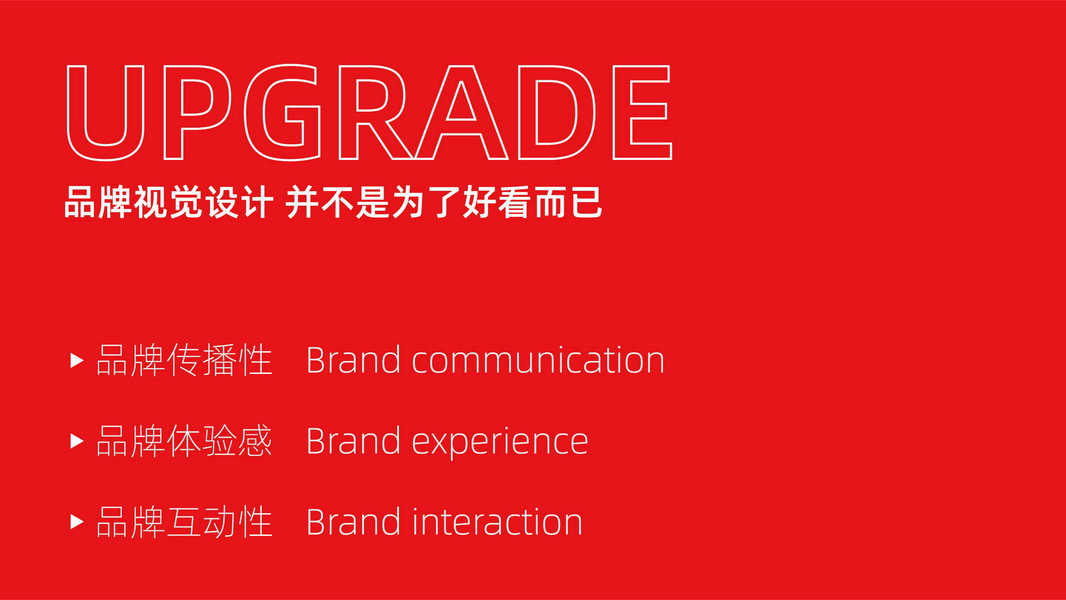 UPGRADE
品牌视觉设计 并不是为了好看而已

▸ 品牌传播性 Brand communication

▸ 品牌体验感 Brand experience

▸ 品牌互动性 Brand interaction